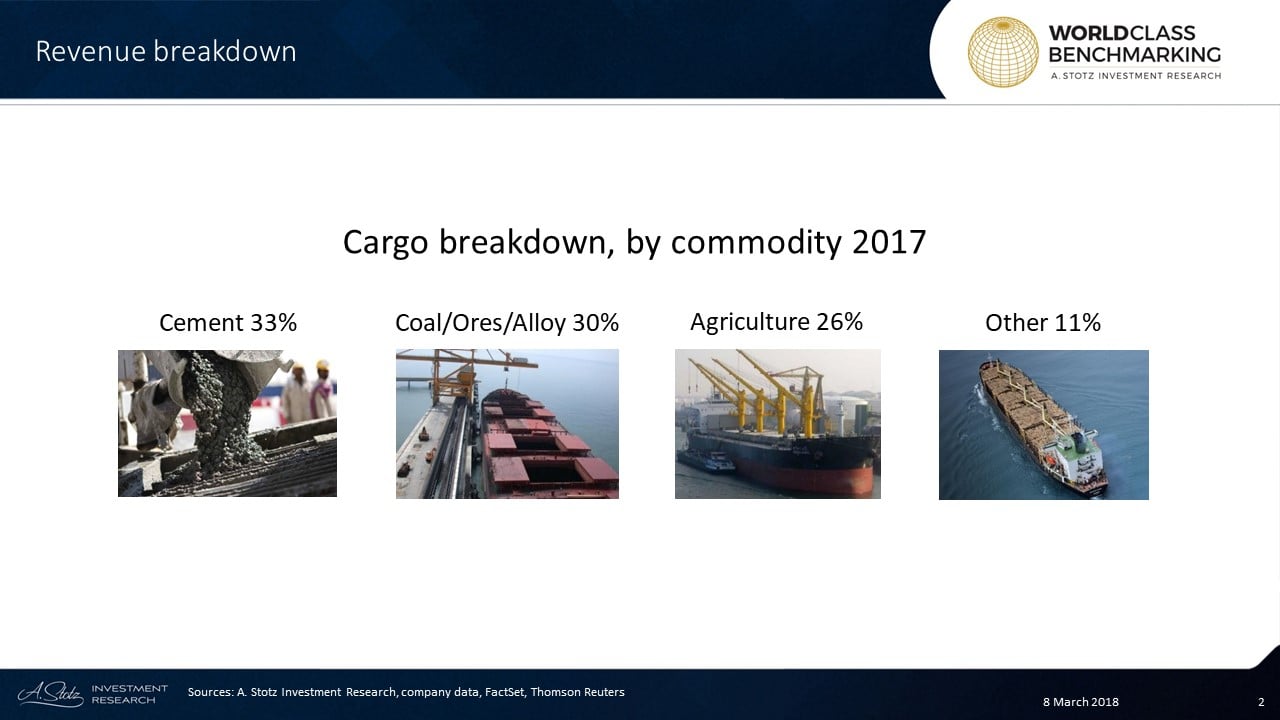 Revenue breakdown

WORLDCLASS BENCHMARKING
A. STOTZ INVESTMENT RESEARCH

Cargo breakdown, by commodity 2017

Cement 33%

Coal/Ores/Alloy 30%

Agriculture 26%

Other 11%

A. Stotz INVESTMENT RESEARCH

Sources: A. Stotz Investment Research, company data, FactSet, Thomson Reuters

8 March 2018

2